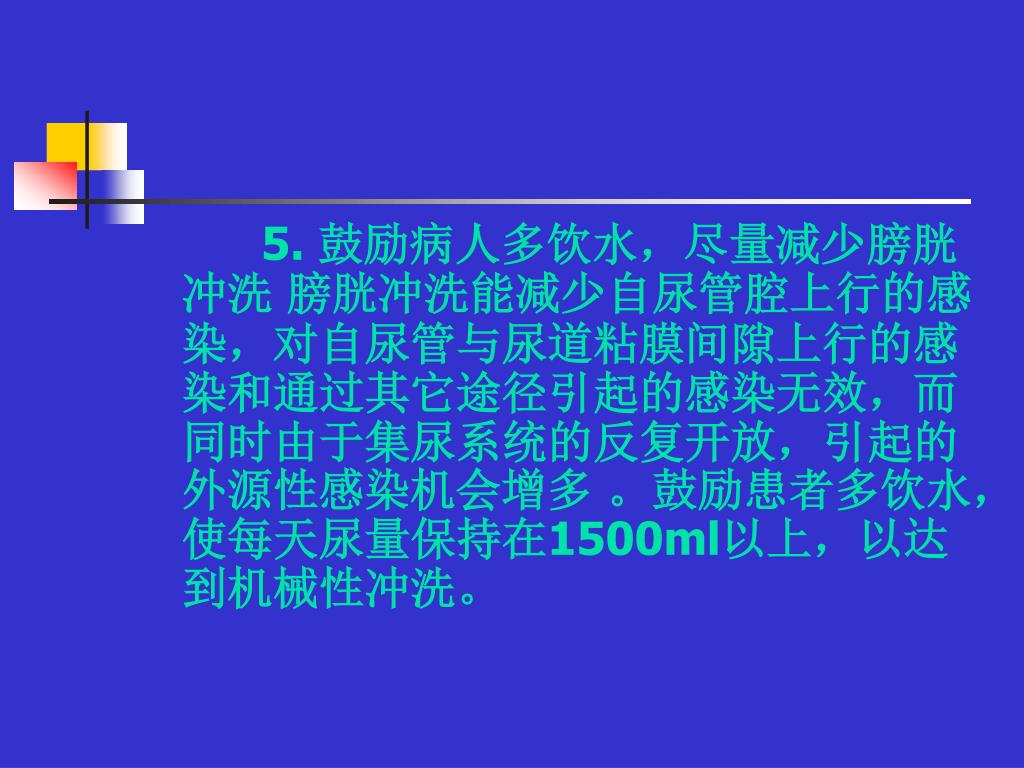 5. 鼓励病人多饮水，尽量减少膀胱冲洗 膀胱冲洗能减少自尿管腔上行的感染，对自尿管与尿道粘膜间隙上行的感染和通过其它途径引起的感染无效，而同时由于集尿系统的反复开放，引起的外源性感染机会增多 。鼓励患者多饮水，使每天尿量保持在1500ml以上，以达到机械性冲洗。